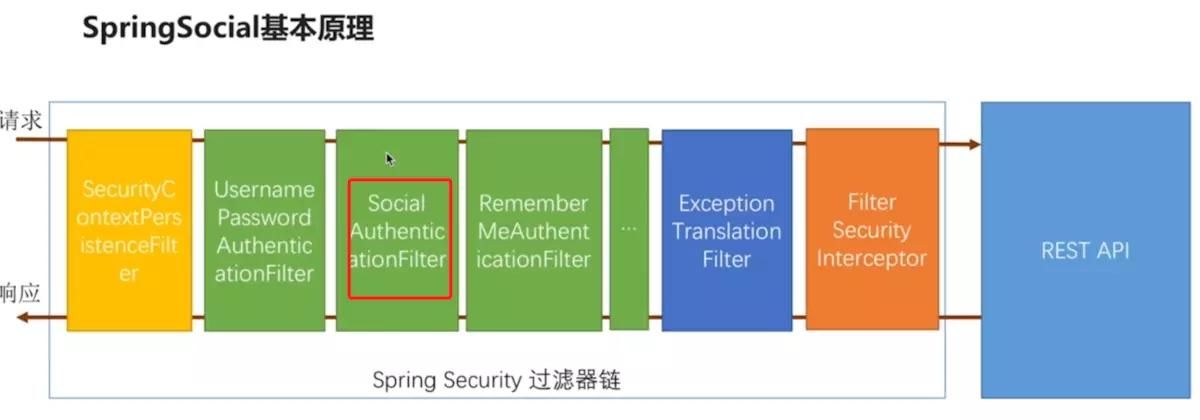 SpringSocial基本原理

请求

响应

SecurityContextPersistenceFilter

Username Password AuthenticationFilter

Social AuthenticationFilter

RememberMeAuthenticationFilter

...

Exception Translation Filter

Filter Security Interceptor

REST API

Spring Security 过滤器链